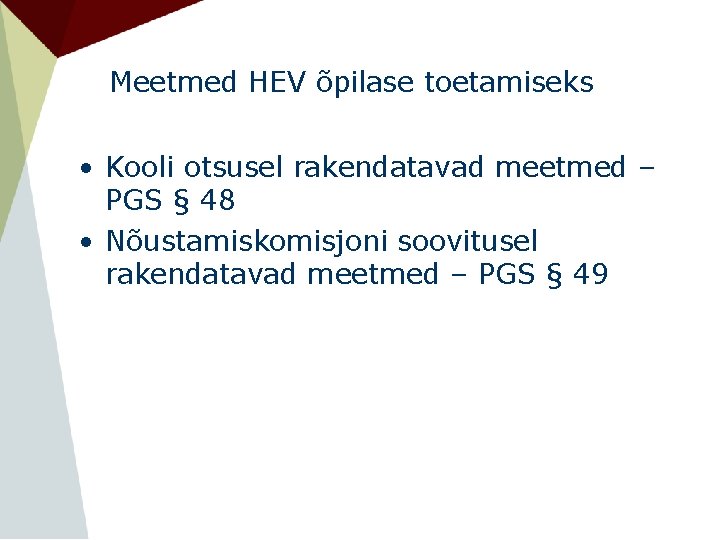 Meetmed HEV õpilase toetamiseks

• Kooli otsusel rakendatavad meetmed – PGS § 48
• Nõustamiskomisjoni soovitusel rakendatavad meetmed – PGS § 49